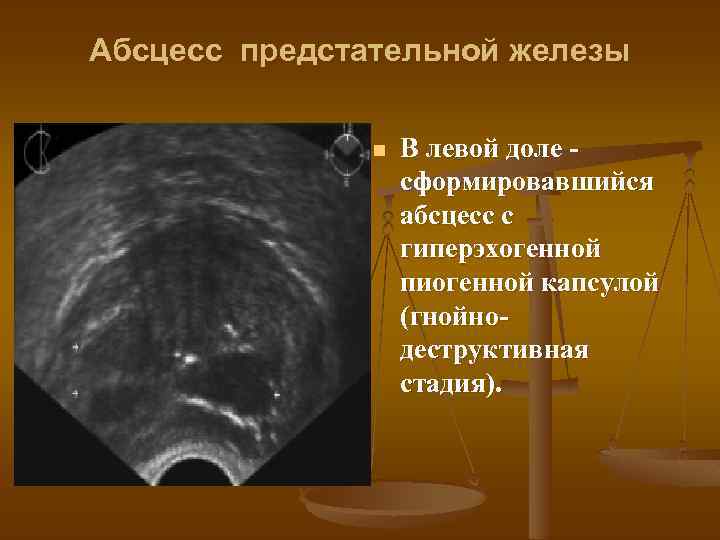 Абсцесс предстательной железы

В левой доле - сформировавшийся абсцесс с гиперэхогенной пиогенной капсулой (гнойно-деструктивная стадия).